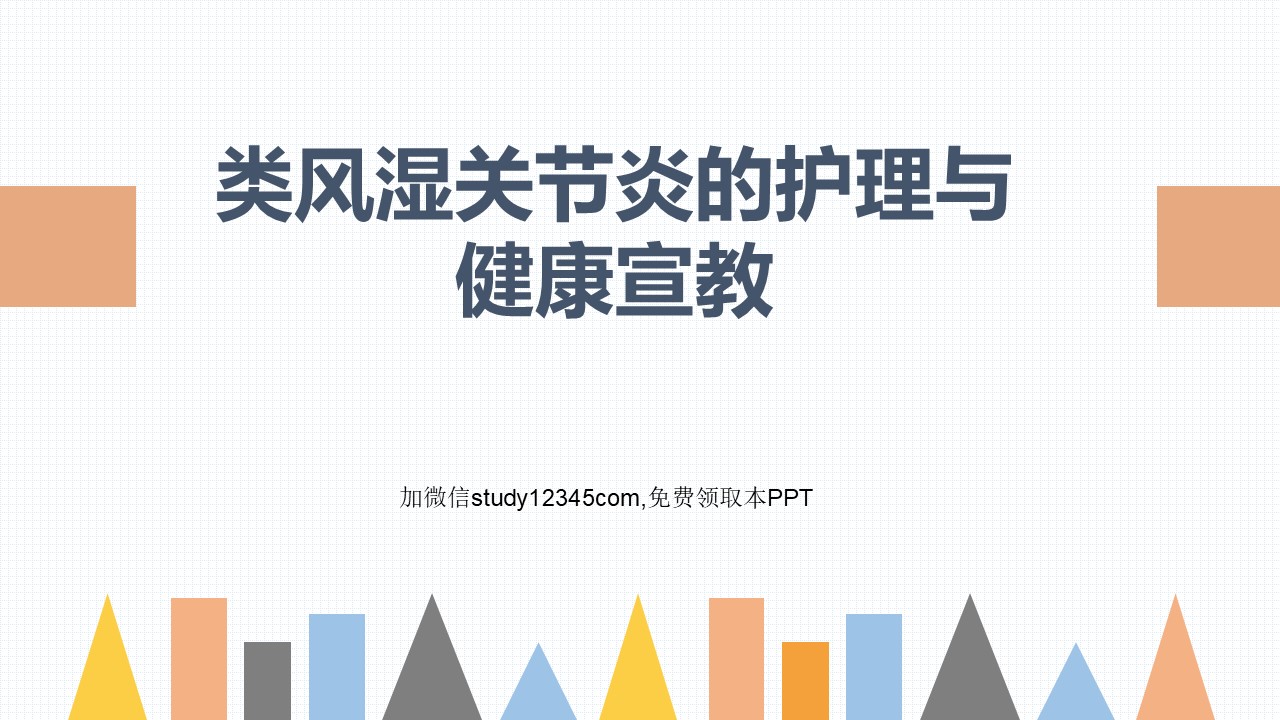 类风湿关节炎的护理与健康宣教

加微信study12345com,免费领取本PPT